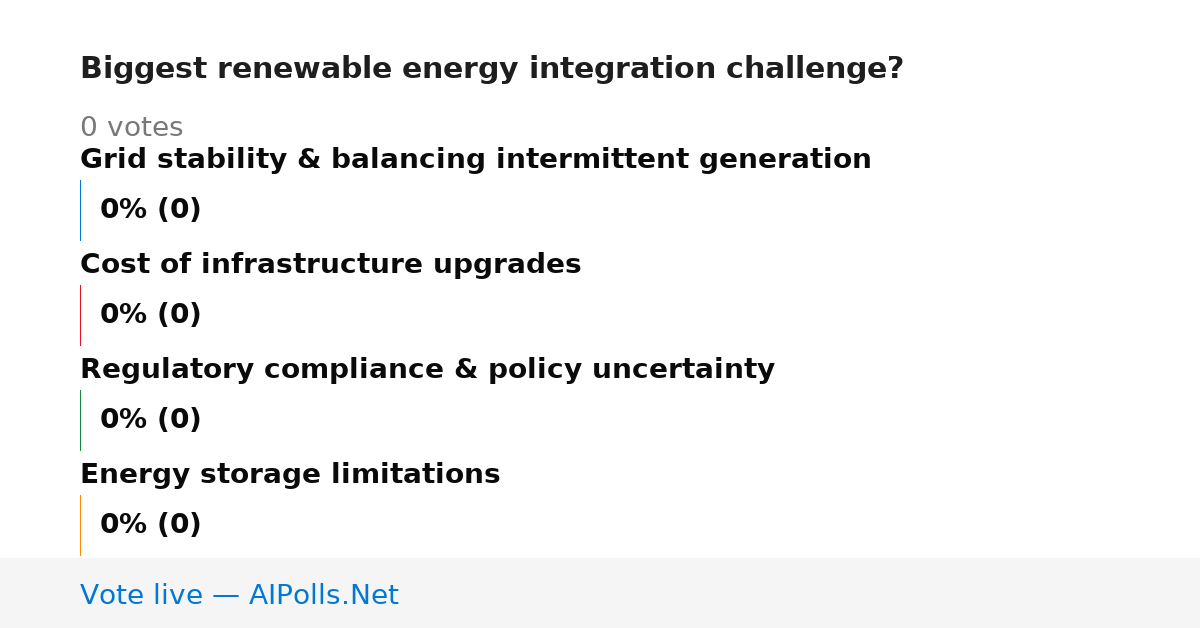 Biggest renewable energy integration challenge?

0 votes

Grid stability & balancing intermittent generation

0% (0)

Cost of infrastructure upgrades

0% (0)

Regulatory compliance & policy uncertainty

0% (0)

Energy storage limitations

0% (0)

Vote live — AIPolls.Net